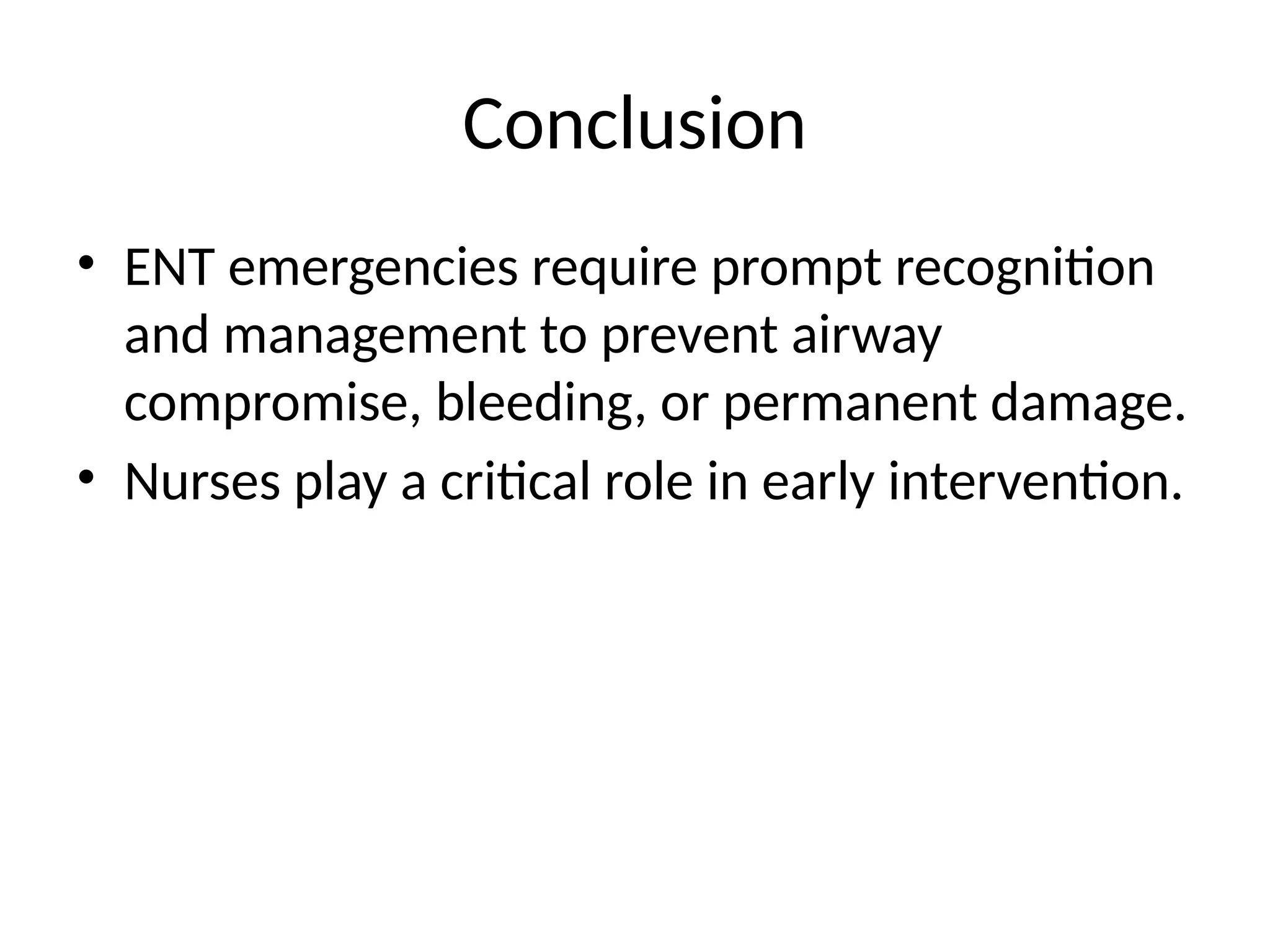 Conclusion

• ENT emergencies require prompt recognition and management to prevent airway compromise, bleeding, or permanent damage.
• Nurses play a critical role in early intervention.